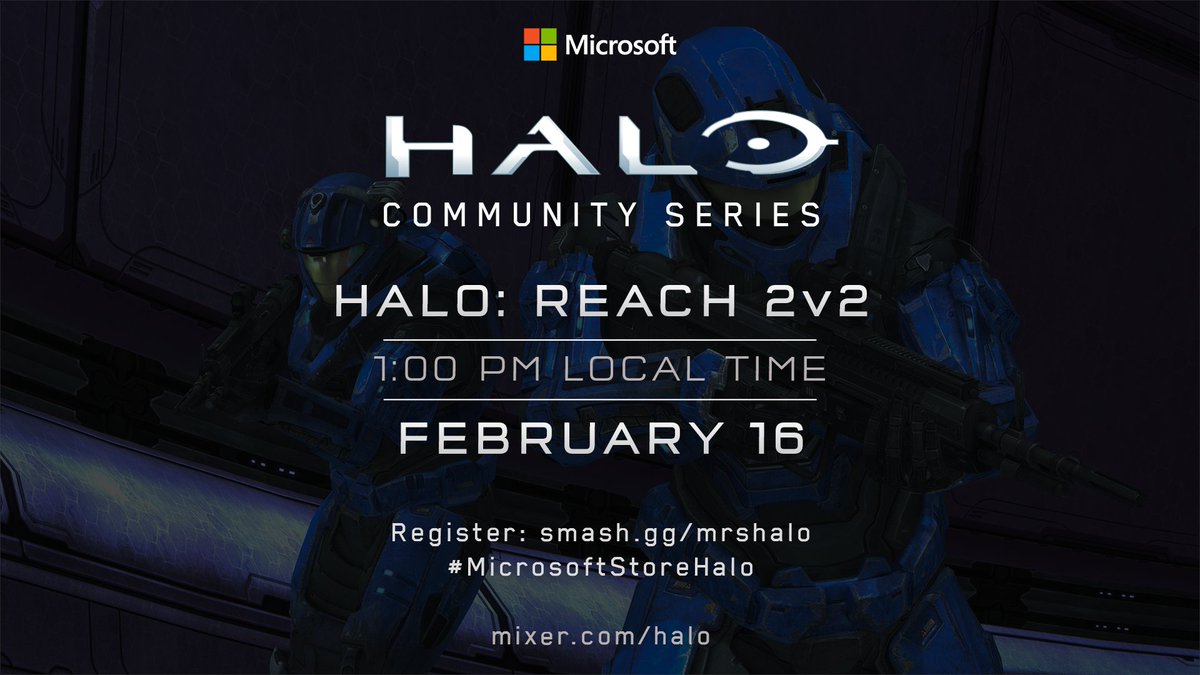 Microsoft

HALO

COMMUNITY SERIES

HALO: REACH 2v2

1:00 PM LOCAL TIME

FEBRUARY 16

Register: smash.gg/mrshalo
#MicrosoftStoreHalo

mixer.com/halo